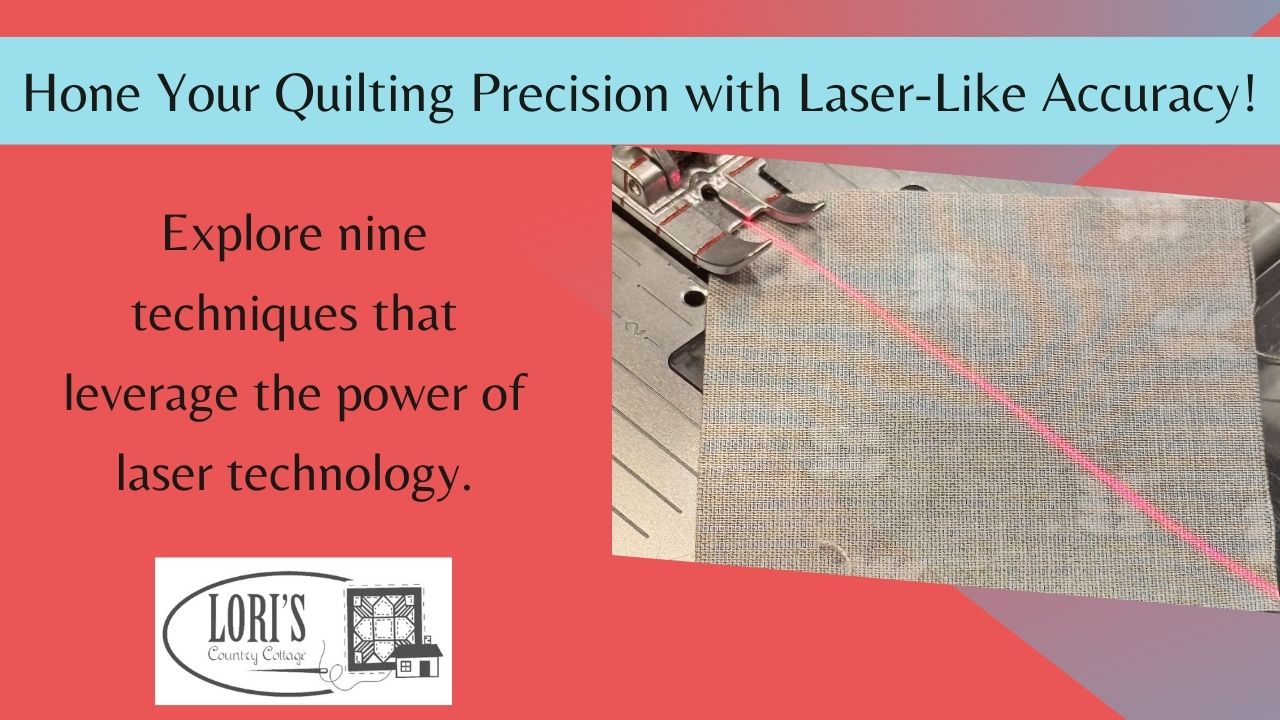 Hone Your Quilting Precision with Laser-Like Accuracy!

Explore nine techniques that leverage the power of laser technology.

LORI'S
Country Cottage